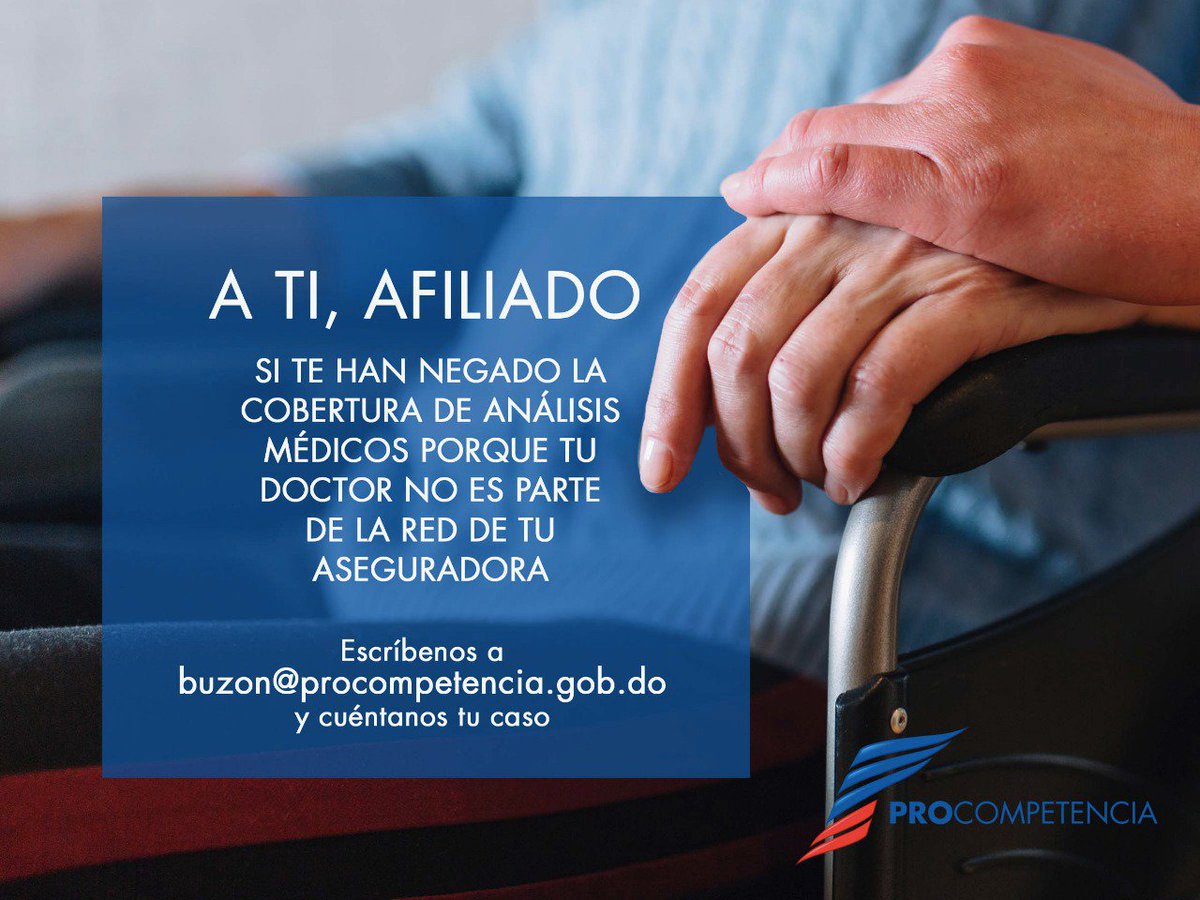 A TI, AFILIADO

SI TE HAN NEGADO LA COBERTURA DE ANÁLISIS MÉDICOS PORQUE TU DOCTOR NO ES PARTE DE LA RED DE TU ASEGURADORA

Escríbenos a
buzon@procompetencia.gob.do
y cuéntanos tu caso

PROCOMPETENCIA